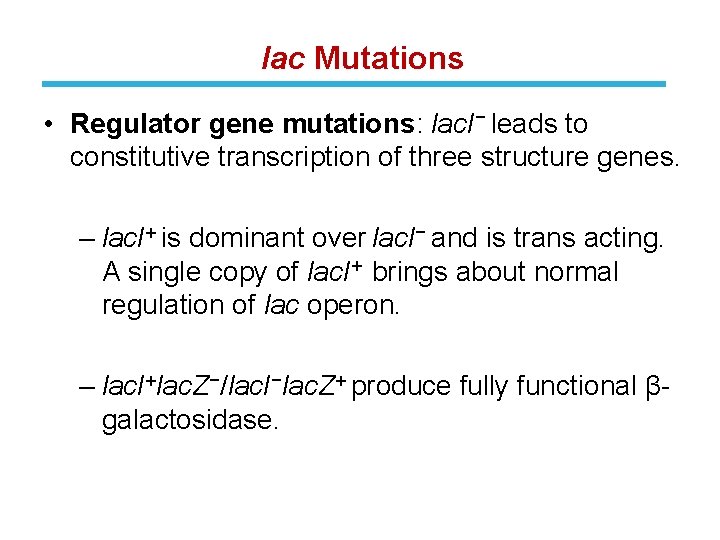 lac Mutations

• Regulator gene mutations: $lacI^-$ leads to constitutive transcription of three structure genes.

– $lacI^+$ is dominant over $lacI^-$ and is trans acting. A single copy of $lacI^+$ brings about normal regulation of lac operon.

– $lacI^+lacZ^-/lacI^-lacZ^+$ produce fully functional β-galactosidase.